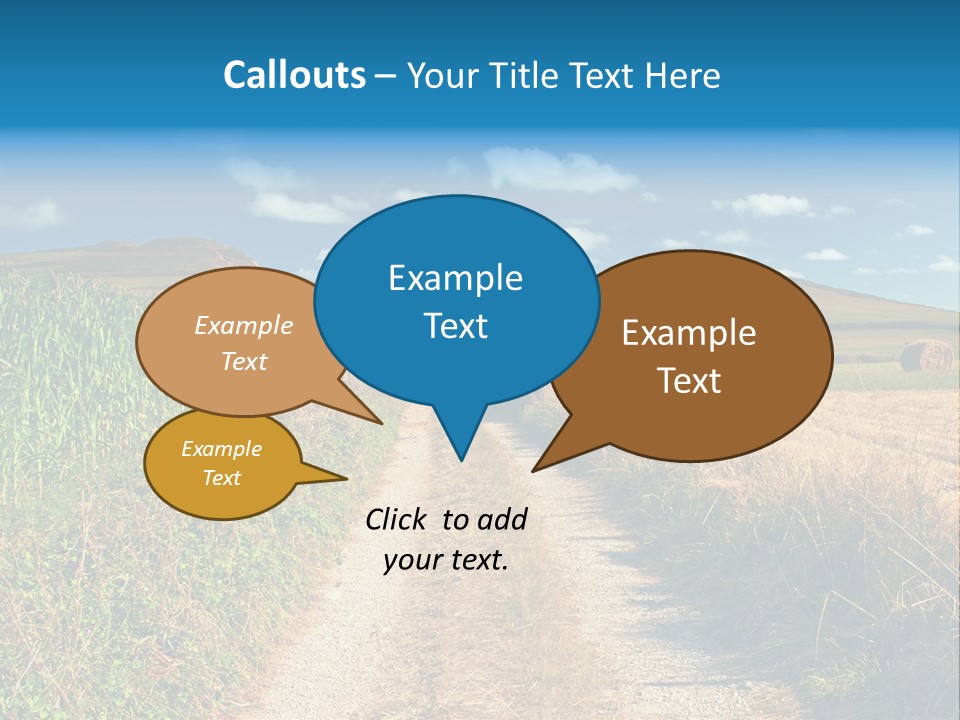 Callouts – Your Title Text Here

Example Text

Example Text

Example Text

Example Text

Click to add your text.